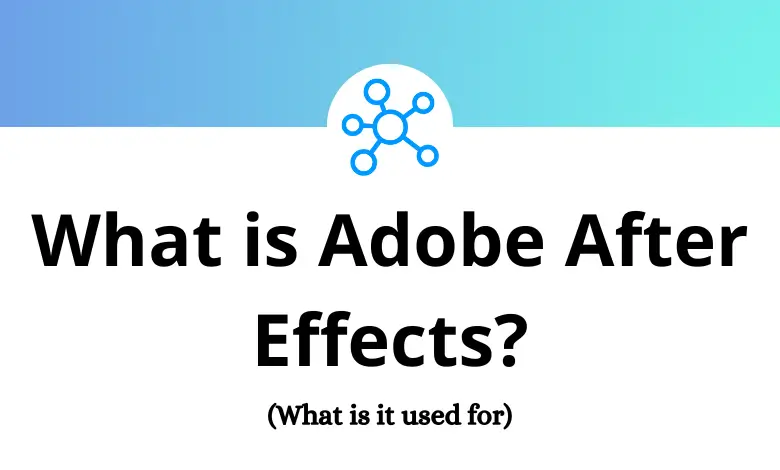 What is Adobe After Effects?

(What is it used for)